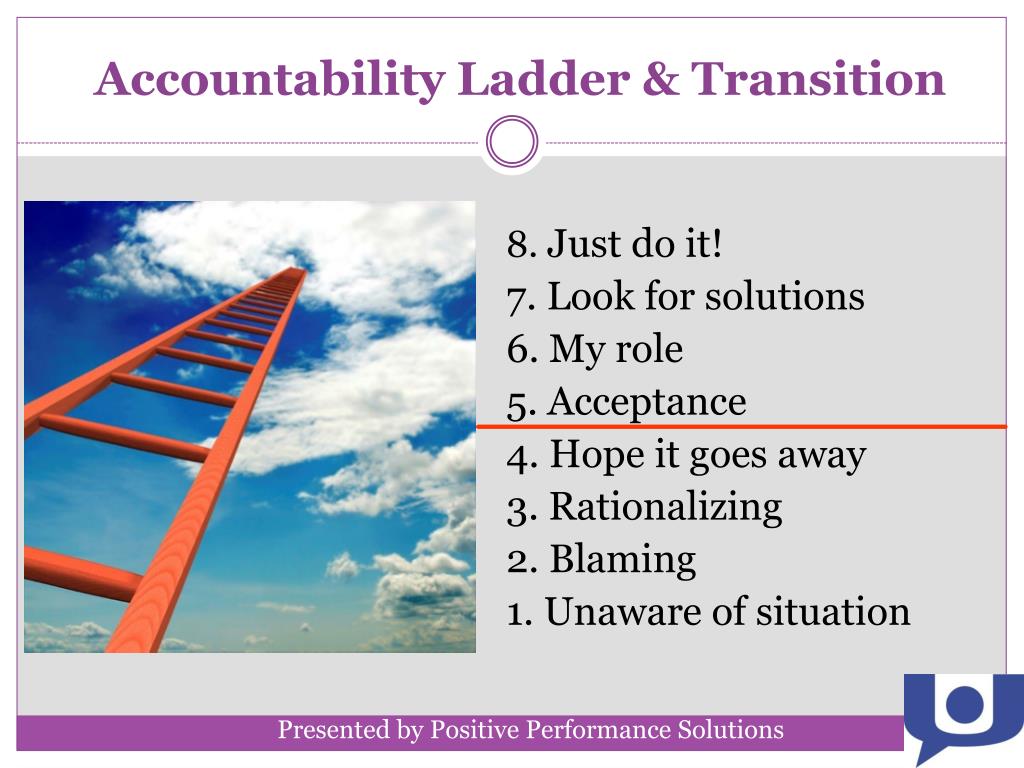 Accountability Ladder & Transition

8. Just do it!
7. Look for solutions
6. My role
5. Acceptance
4. Hope it goes away
3. Rationalizing
2. Blaming
1. Unaware of situation

Presented by Positive Performance Solutions